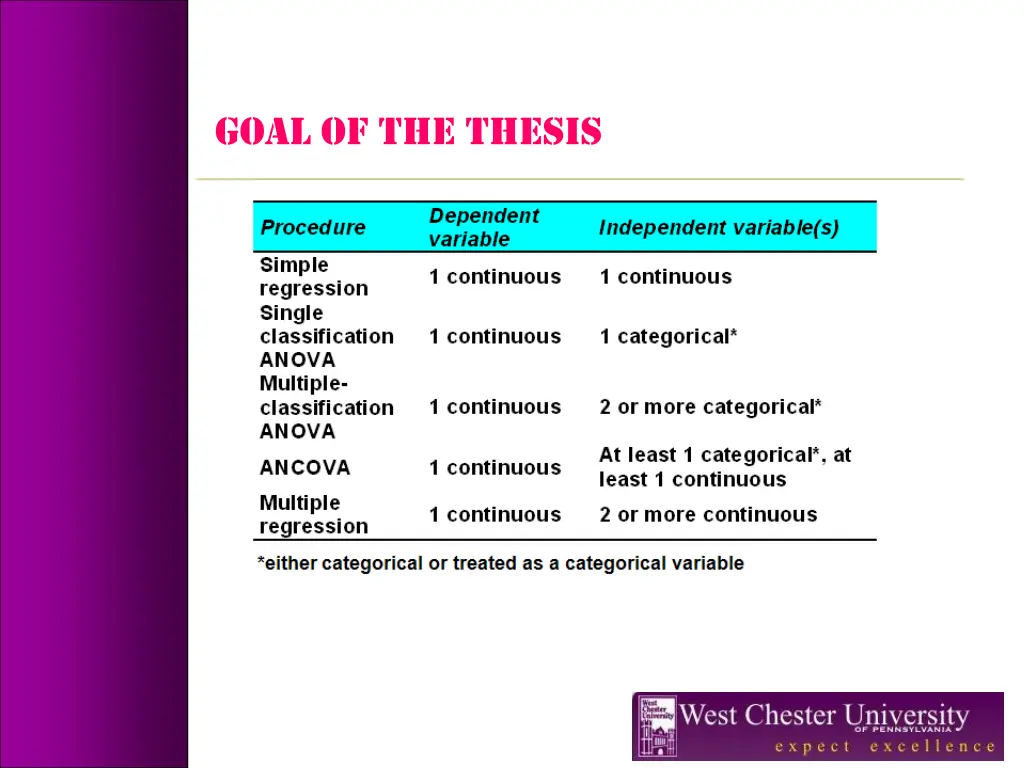 GOAL OF THE THESIS

| Procedure | Dependent variable | Independent variable(s) |
|---|---|---|
| Simple regression | 1 continuous | 1 continuous |
| Single classification ANOVA | 1 continuous | 1 categorical* |
| Multiple-classification ANOVA | 1 continuous | 2 or more categorical* |
| ANCOVA | 1 continuous | At least 1 categorical*, at least 1 continuous |
| Multiple regression | 1 continuous | 2 or more continuous |

*either categorical or treated as a categorical variable

West Chester University
West Chester University OF PENNSYLVANIA
expect excellence